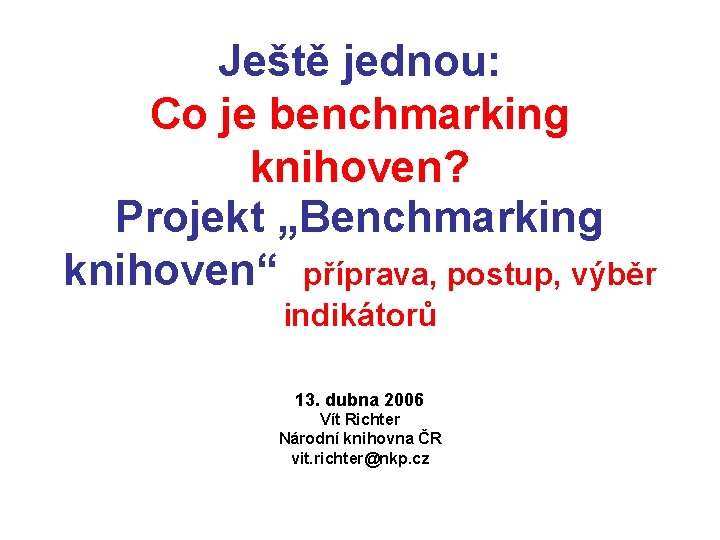 Ještě jednou:
Co je benchmarking knihoven?
Projekt „Benchmarking knihoven“ příprava, postup, výběr indikátorů

13. dubna 2006
Vít Richter
Národní knihovna ČR
vit.richter@nkp.cz